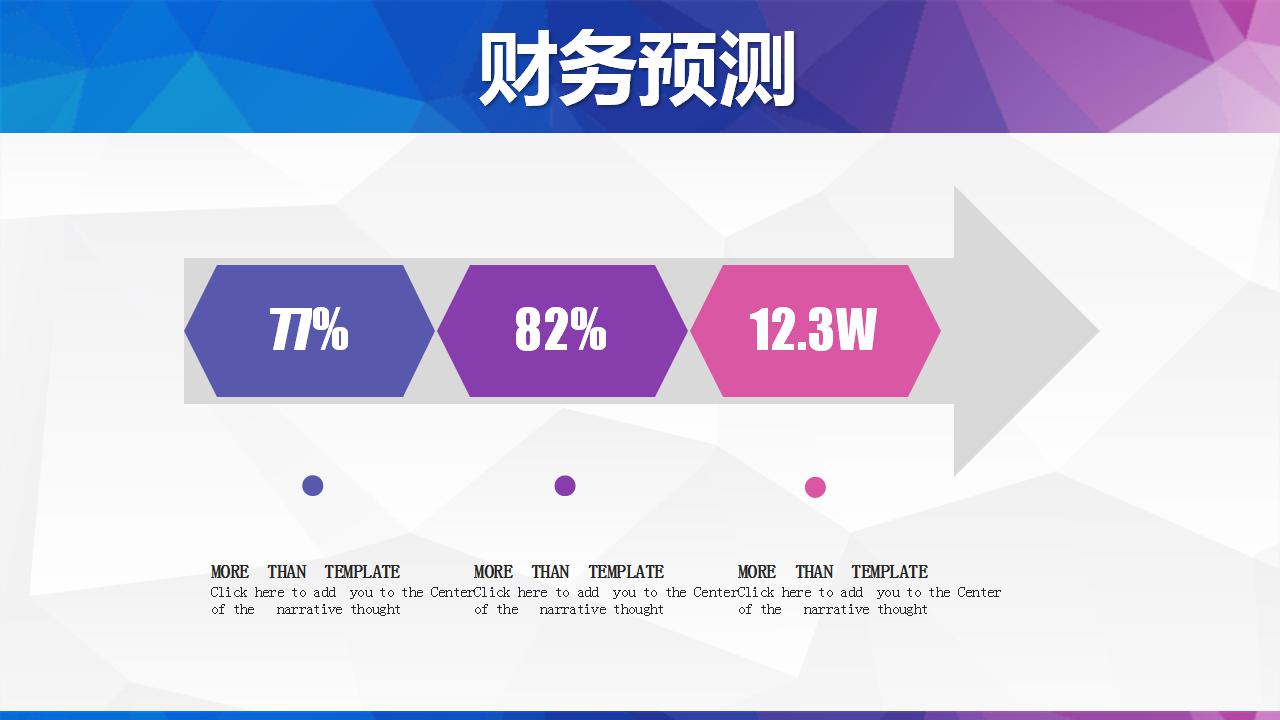 财务预测

77%

82%

12.3W

MORE THAN TEMPLATE
Click here to add you to the Center of the narrative thought

MORE THAN TEMPLATE
Click here to add you to the Center of the narrative thought

MORE THAN TEMPLATE
Click here to add you to the Center of the narrative thought